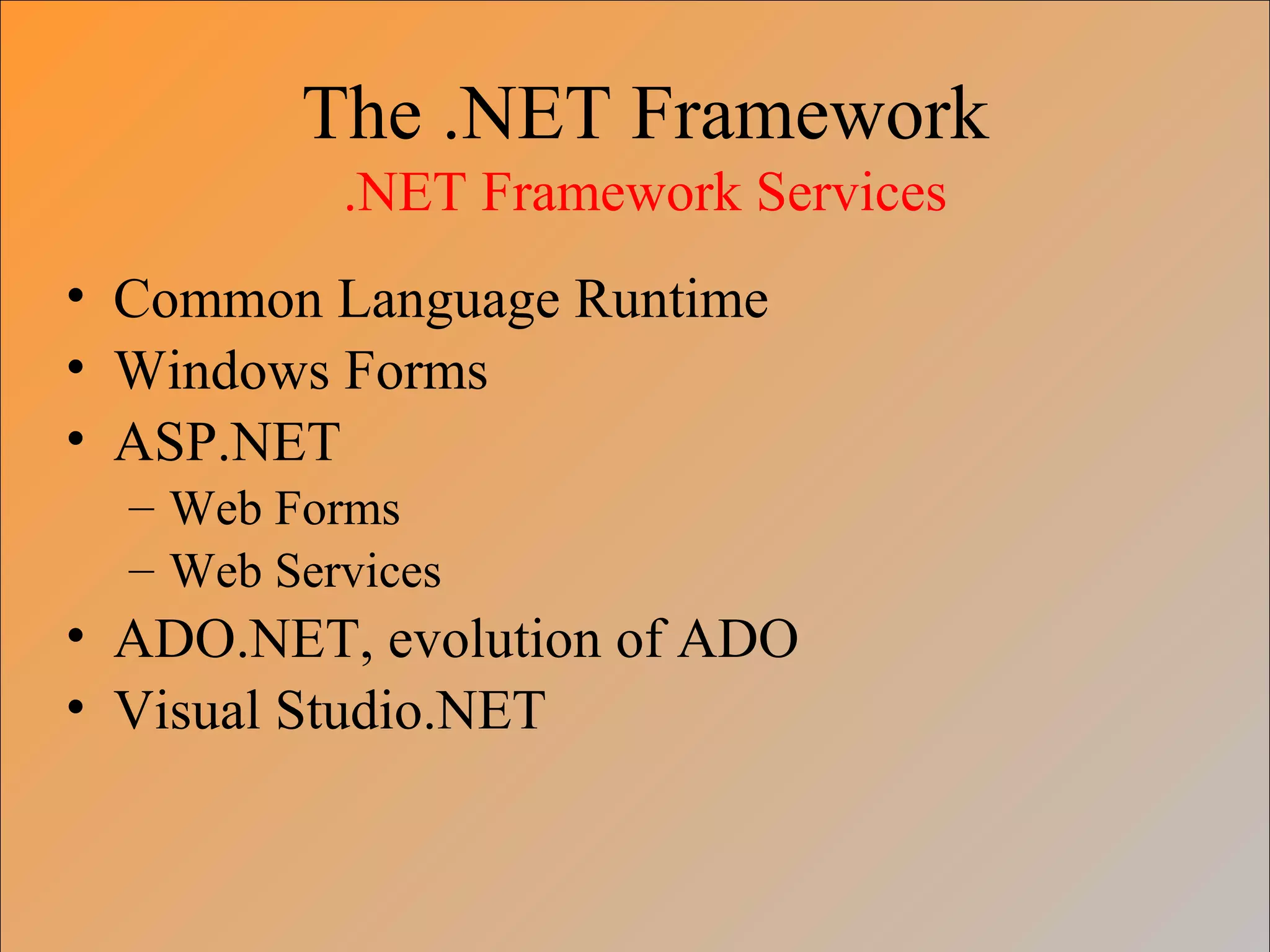 The .NET Framework
.NET Framework Services

• Common Language Runtime
• Windows Forms
• ASP.NET
  – Web Forms
  – Web Services
• ADO.NET, evolution of ADO
• Visual Studio.NET